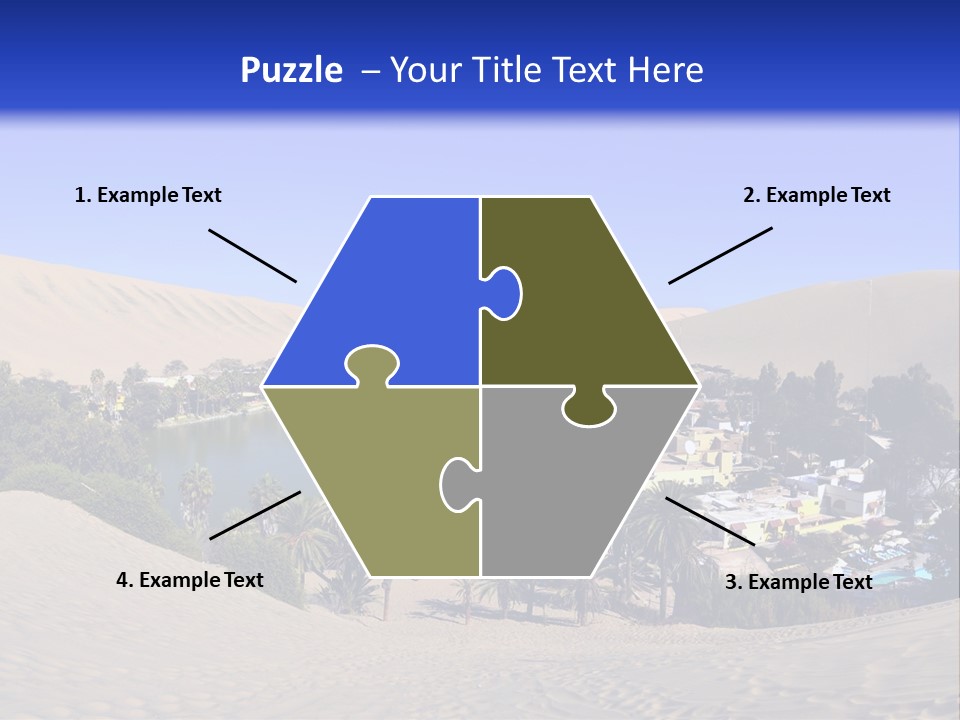 Puzzle – Your Title Text Here

1. Example Text

2. Example Text

4. Example Text

3. Example Text